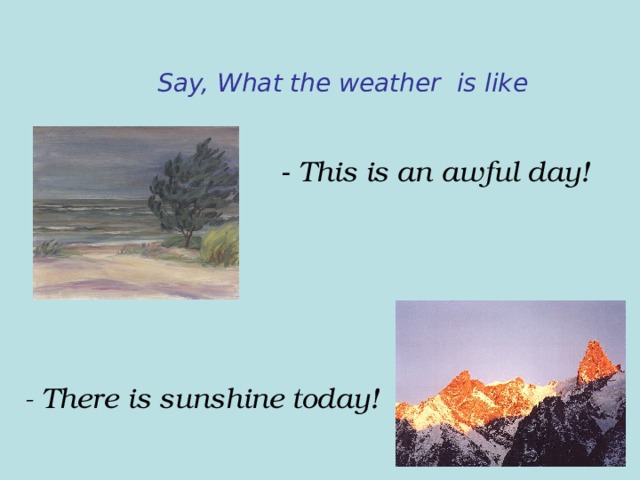 Say, What the weather is like

- This is an awful day!

- There is sunshine today!